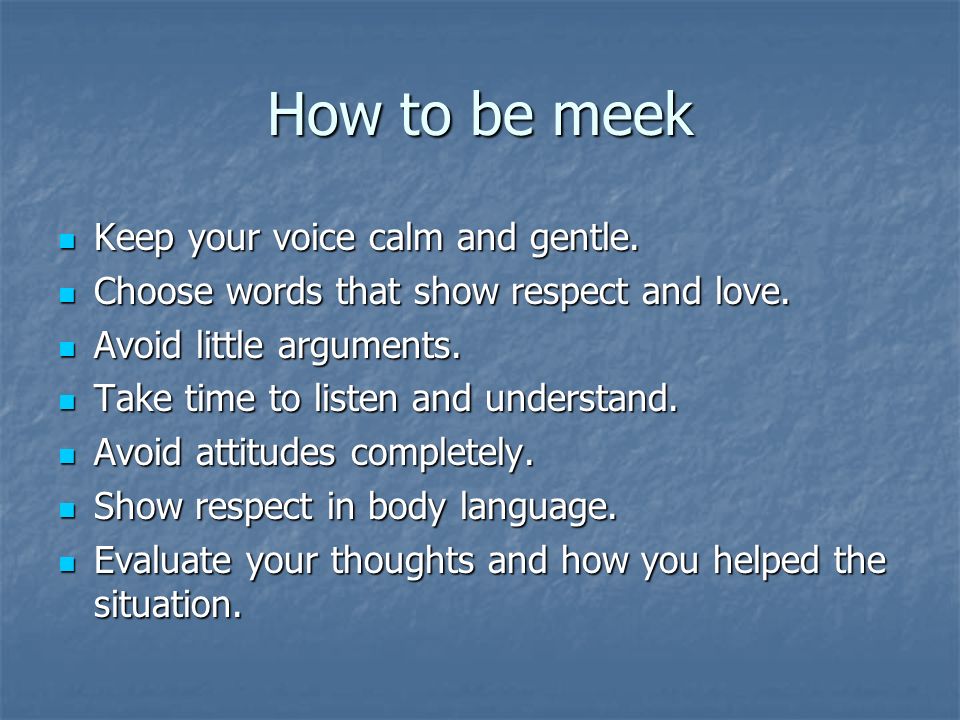 How to be meek

- Keep your voice calm and gentle.
- Choose words that show respect and love.
- Avoid little arguments.
- Take time to listen and understand.
- Avoid attitudes completely.
- Show respect in body language.
- Evaluate your thoughts and how you helped the situation.